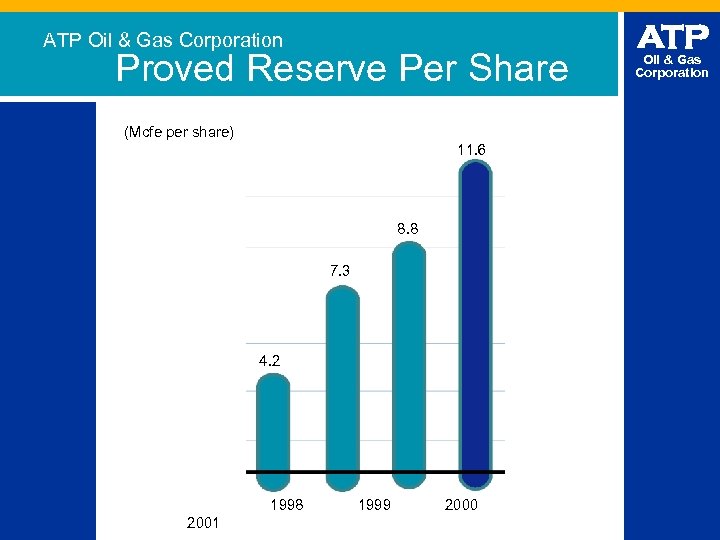 ATP Oil & Gas Corporation
Proved Reserve Per Share

ATP
Oil & Gas
Corporation

(Mcfe per share)

11.6
8.8
7.3
4.2

1998
1999
2000
2001